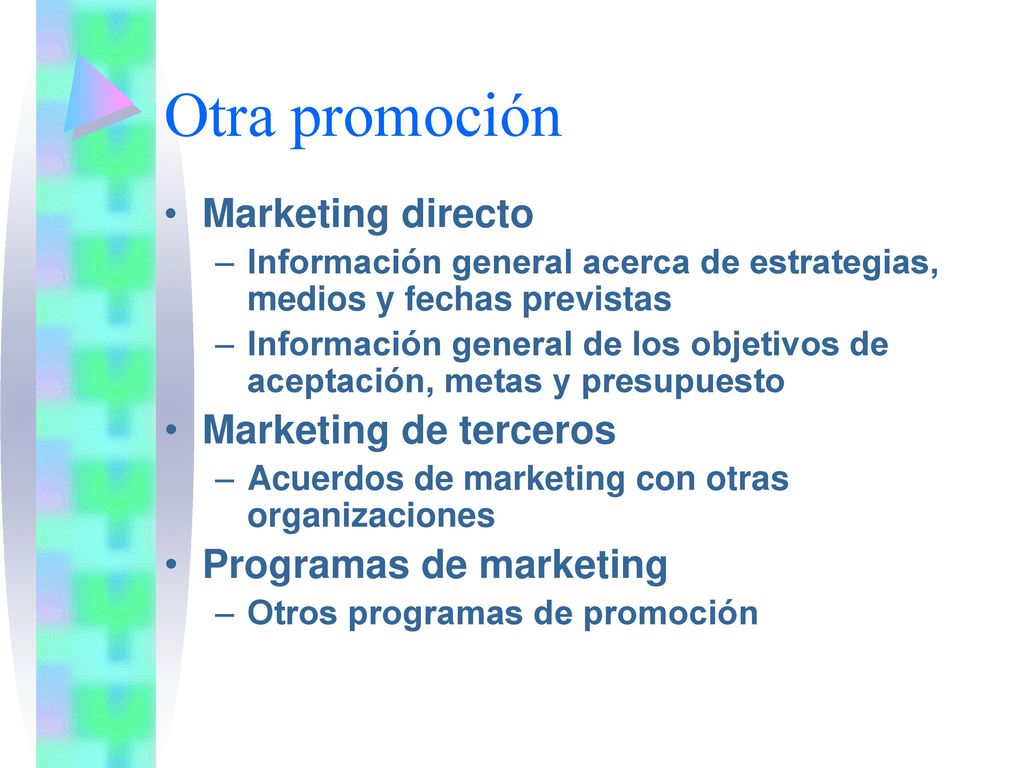 Otra promoción

• Marketing directo
– Información general acerca de estrategias, medios y fechas previstas
– Información general de los objetivos de aceptación, metas y presupuesto
• Marketing de terceros
– Acuerdos de marketing con otras organizaciones
• Programas de marketing
– Otros programas de promoción